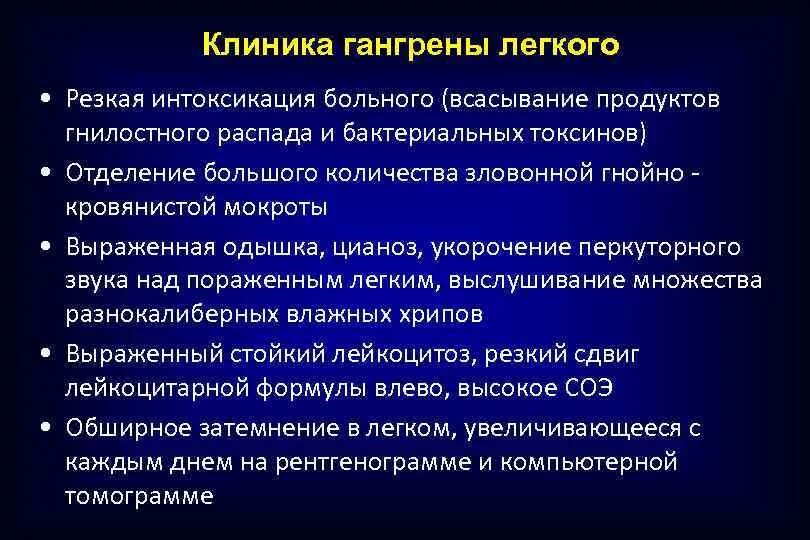 Клиника гангрены легкого

• Резкая интоксикация больного (всасывание продуктов гнилостного распада и бактериальных токсинов)
• Отделение большого количества зловонной гнойно - кровянистой мокроты
• Выраженная одышка, цианоз, укорочение перкуторного звука над пораженным легким, выслушивание множества разнокалиберных влажных хрипов
• Выраженный стойкий лейкоцитоз, резкий сдвиг лейкоцитарной формулы влево, высокое СОЭ
• Обширное затемнение в легком, увеличивающееся с каждым днем на рентгенограмме и компьютерной томограмме